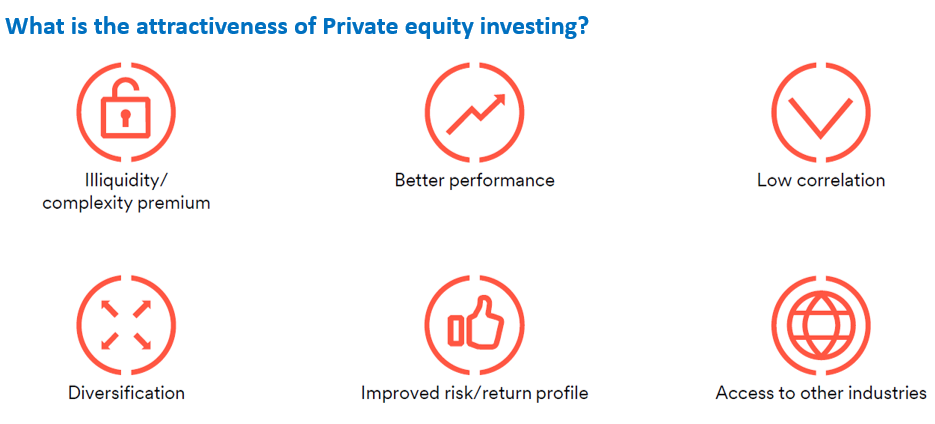 What is the attractiveness of Private equity investing?

Illiquidity/ complexity premium

Better performance

Low correlation

Diversification

Improved risk/return profile

Access to other industries